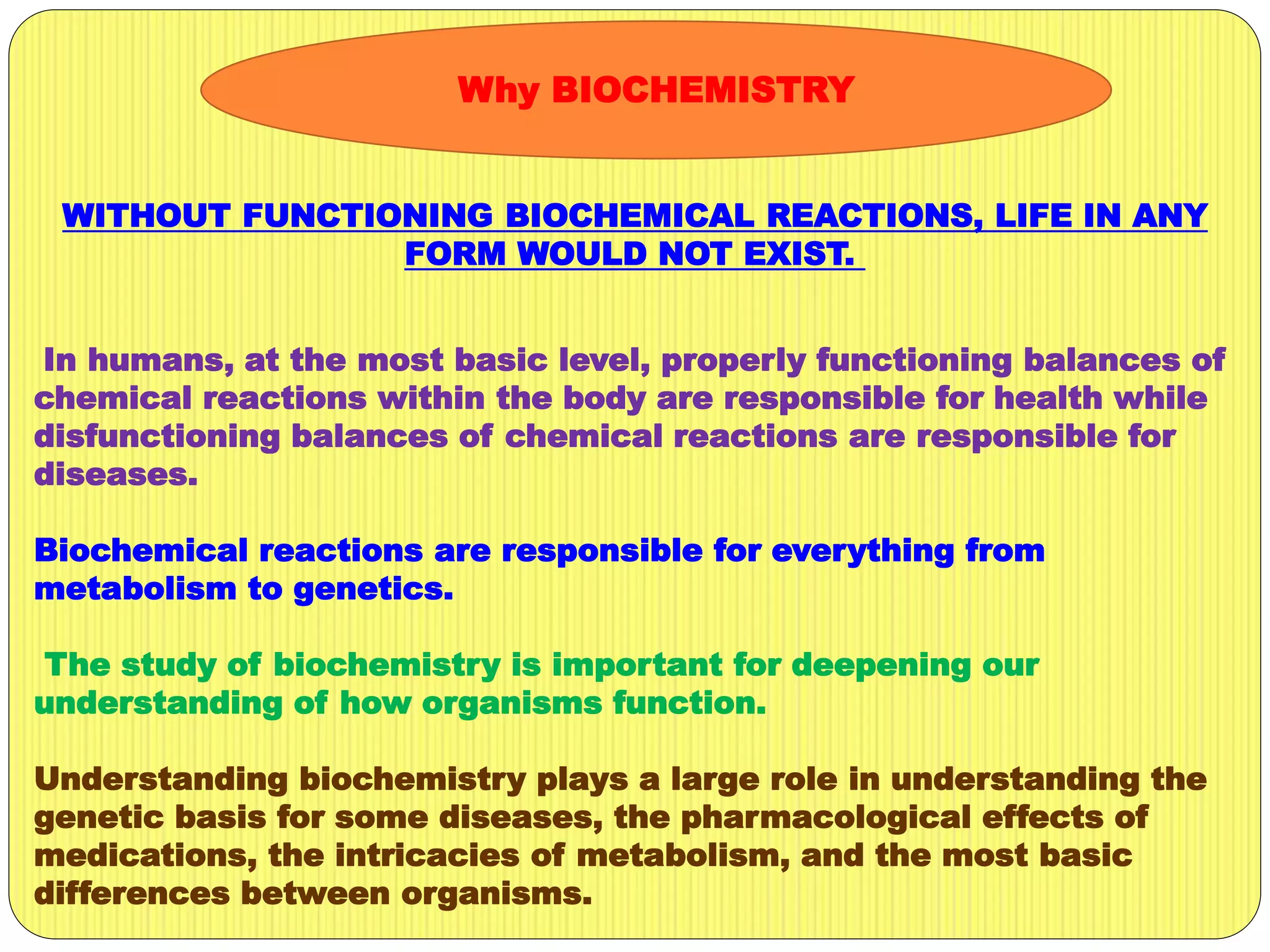 Why BIOCHEMISTRY

WITHOUT FUNCTIONING BIOCHEMICAL REACTIONS, LIFE IN ANY FORM WOULD NOT EXIST.

In humans, at the most basic level, properly functioning balances of chemical reactions within the body are responsible for health while disfunctioning balances of chemical reactions are responsible for diseases.

Biochemical reactions are responsible for everything from metabolism to genetics.

The study of biochemistry is important for deepening our understanding of how organisms function.

Understanding biochemistry plays a large role in understanding the genetic basis for some diseases, the pharmacological effects of medications, the intricacies of metabolism, and the most basic differences between organisms.